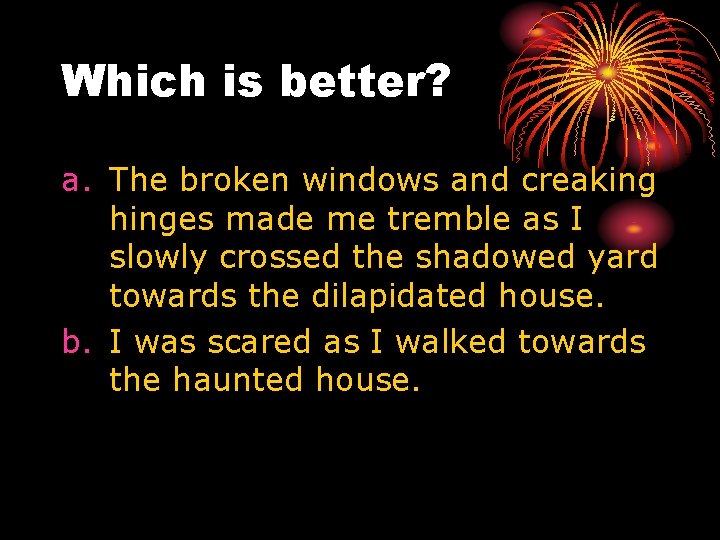 Which is better?

a. The broken windows and creaking hinges made me tremble as I slowly crossed the shadowed yard towards the dilapidated house.

b. I was scared as I walked towards the haunted house.